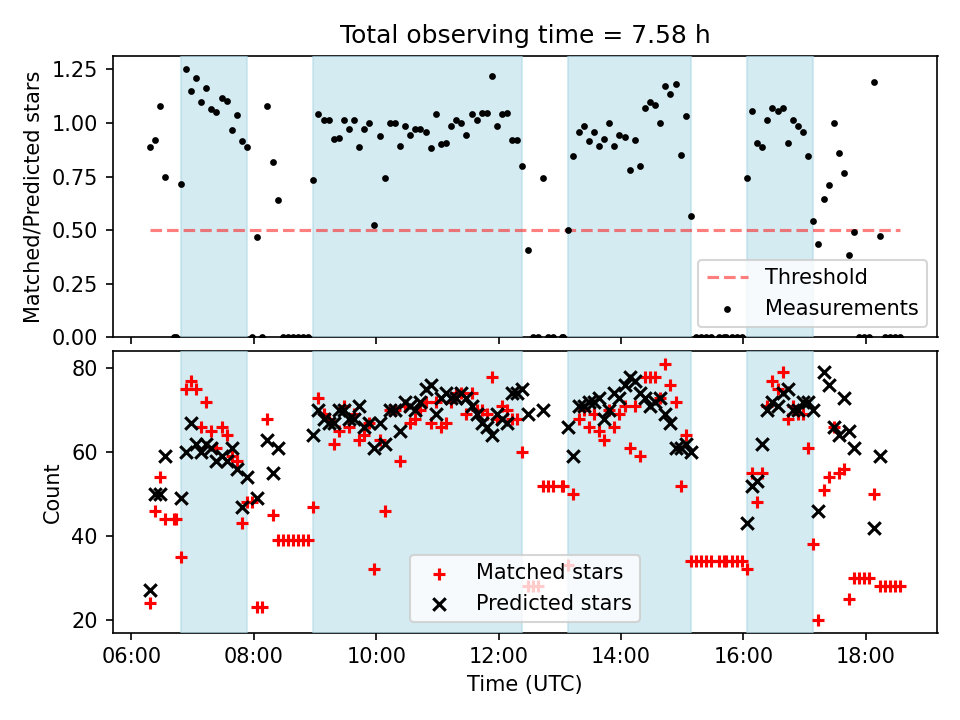 Total observing time = 7.58 h

Matched/Predicted stars

1.25
1.00
0.75
0.50
0.25
0.00

Threshold
Measurements

Count

80
60
40
20

Matched stars
Predicted stars

06:00
08:00
10:00
12:00
14:00
16:00
18:00

Time (UTC)